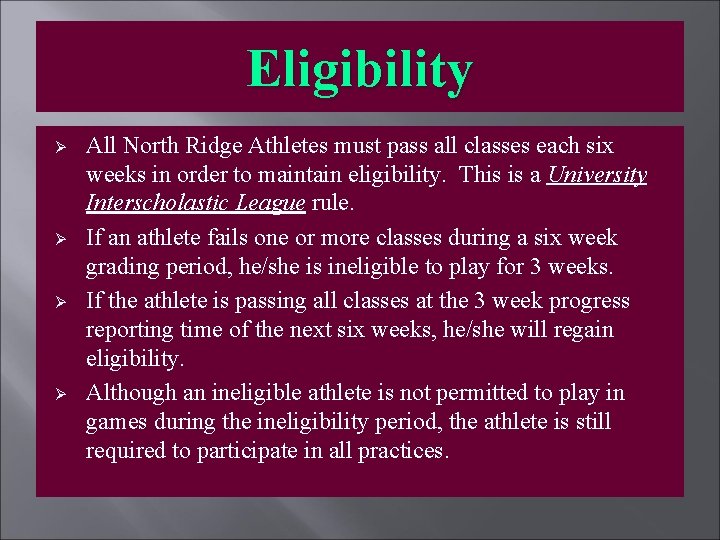 Eligibility

➢ All North Ridge Athletes must pass all classes each six weeks in order to maintain eligibility. This is a University Interscholastic League rule.

➢ If an athlete fails one or more classes during a six week grading period, he/she is ineligible to play for 3 weeks.

➢ If the athlete is passing all classes at the 3 week progress reporting time of the next six weeks, he/she will regain eligibility.

➢ Although an ineligible athlete is not permitted to play in games during the ineligibility period, the athlete is still required to participate in all practices.